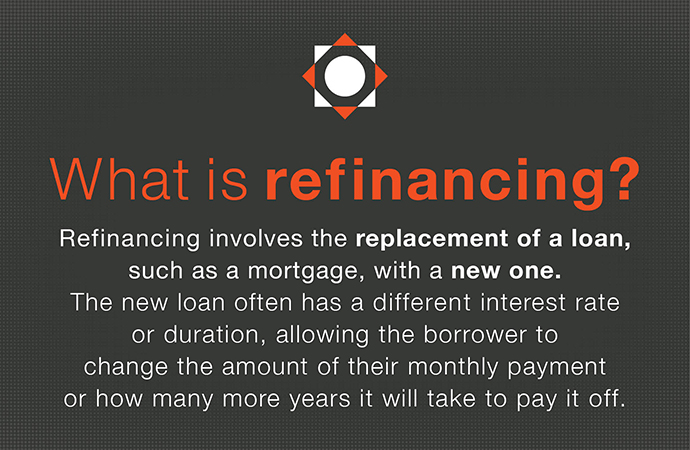 What is refinancing?

Refinancing involves the replacement of a loan, such as a mortgage, with a new one. The new loan often has a different interest rate or duration, allowing the borrower to change the amount of their monthly payment or how many more years it will take to pay it off.